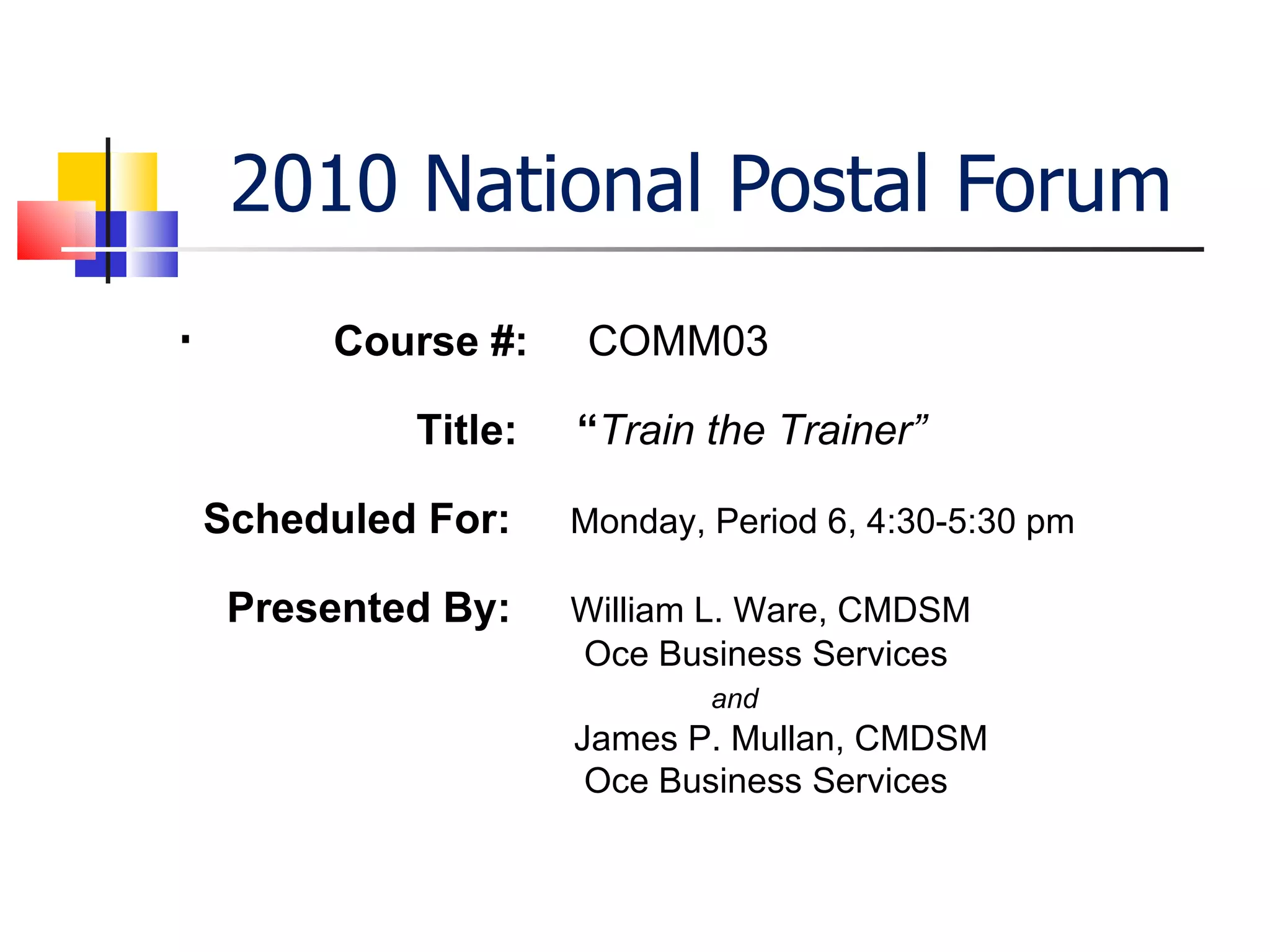 2010 National Postal Forum

Course #: COMM03

Title: “Train the Trainer”

Scheduled For: Monday, Period 6, 4:30-5:30 pm

Presented By: William L. Ware, CMDSM
Oce Business Services
and
James P. Mullan, CMDSM
Oce Business Services